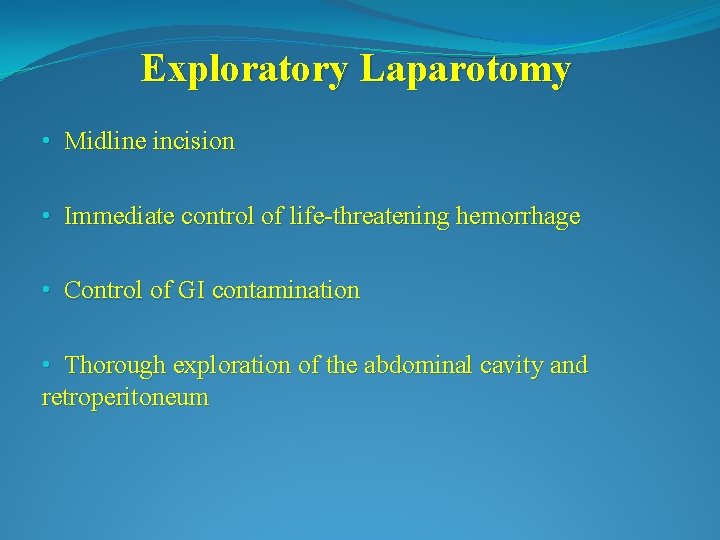 Exploratory Laparotomy

• Midline incision

• Immediate control of life-threatening hemorrhage

• Control of GI contamination

• Thorough exploration of the abdominal cavity and retroperitoneum